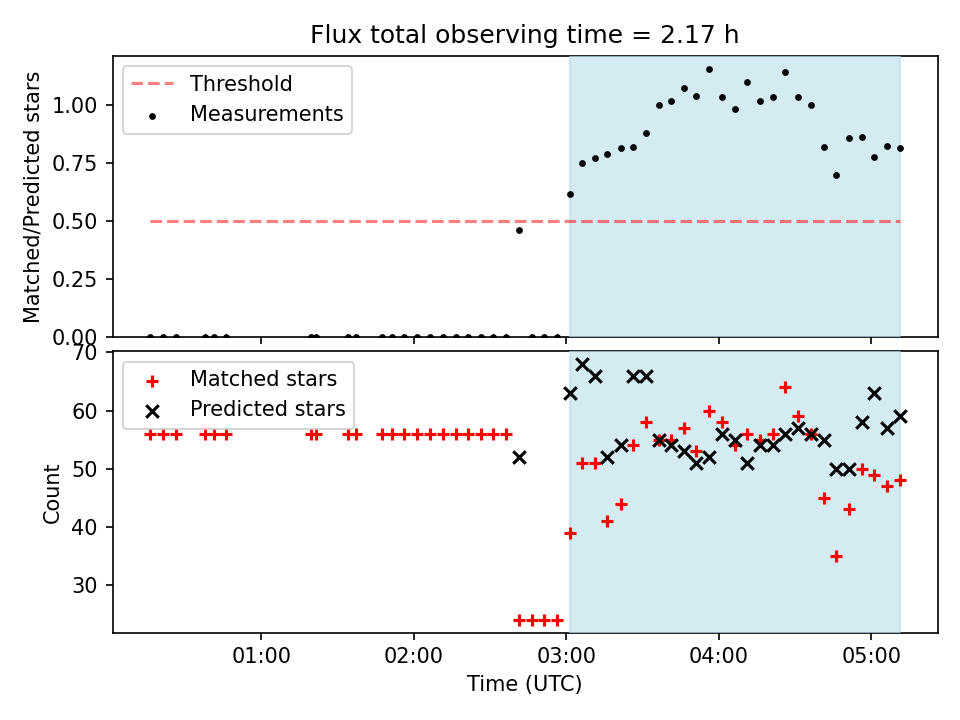 Flux total observing time = 2.17 h

Threshold
Measurements

Matched/Predicted stars

1.00
0.75
0.50
0.25
0.00

Matched stars
Predicted stars

Count

70
60
50
40
30

01:00
02:00
03:00
04:00
05:00

Time (UTC)